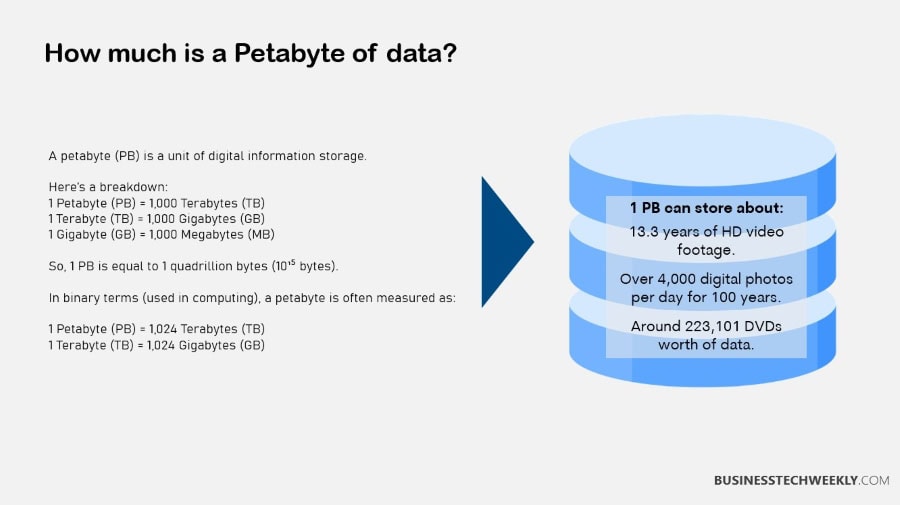 How much is a Petabyte of data?

A petabyte (PB) is a unit of digital information storage.

Here's a breakdown:
1 Petabyte (PB) = 1,000 Terabytes (TB)
1 Terabyte (TB) = 1,000 Gigabytes (GB)
1 Gigabyte (GB) = 1,000 Megabytes (MB)

So, 1 PB is equal to 1 quadrillion bytes ($10^{15}$ bytes).

In binary terms (used in computing), a petabyte is often measured as:

1 Petabyte (PB) = 1,024 Terabytes (TB)
1 Terabyte (TB) = 1,024 Gigabytes (GB)

1 PB can store about:

13.3 years of HD video footage.

Over 4,000 digital photos per day for 100 years.

Around 223,101 DVDs worth of data.

BUSINESSTECHWEEKLY.COM